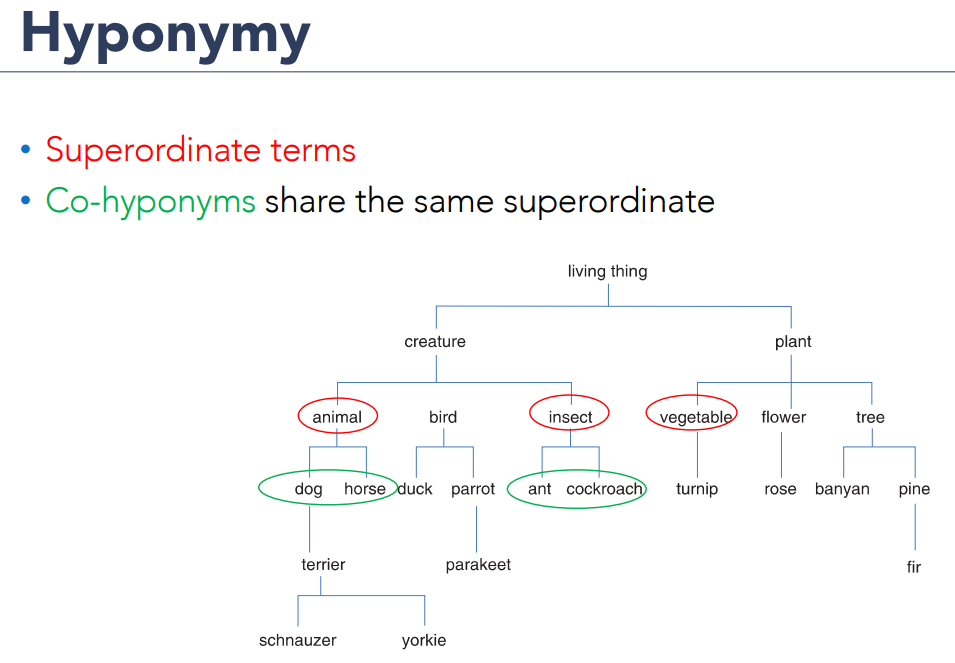 Hyponymy

• Superordinate terms
• Co-hyponyms share the same superordinate

living thing

creature

plant

animal

bird

insect

vegetable

flower

tree

dog

horse

duck

parrot

ant

cockroach

turnip

rose

banyan

pine

terrier

parakeet

fir

schnauzer

yorkie